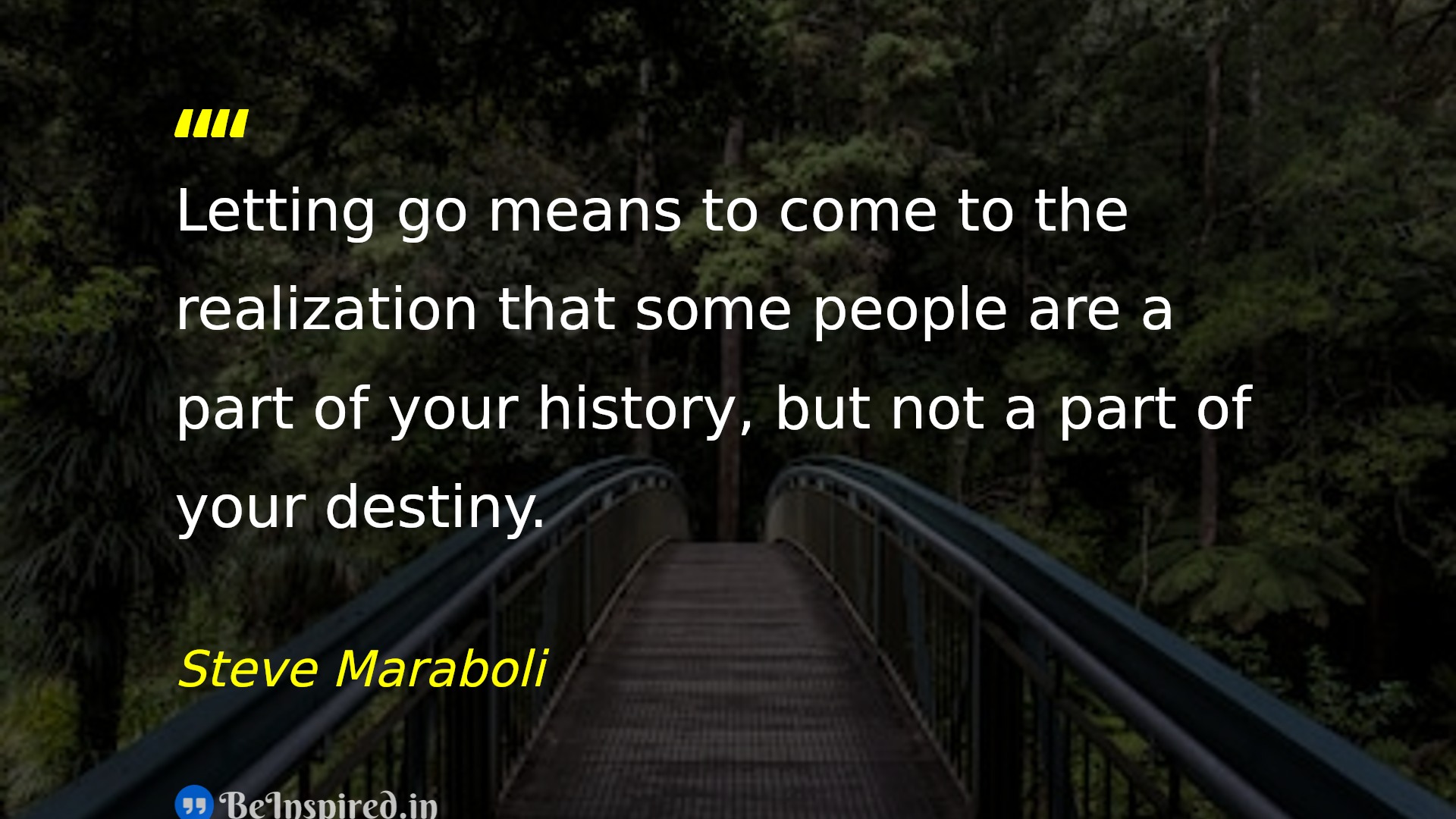 ""

Letting go means to come to the realization that some people are a part of your history, but not a part of your destiny.

Steve Maraboli

BeInspired.in